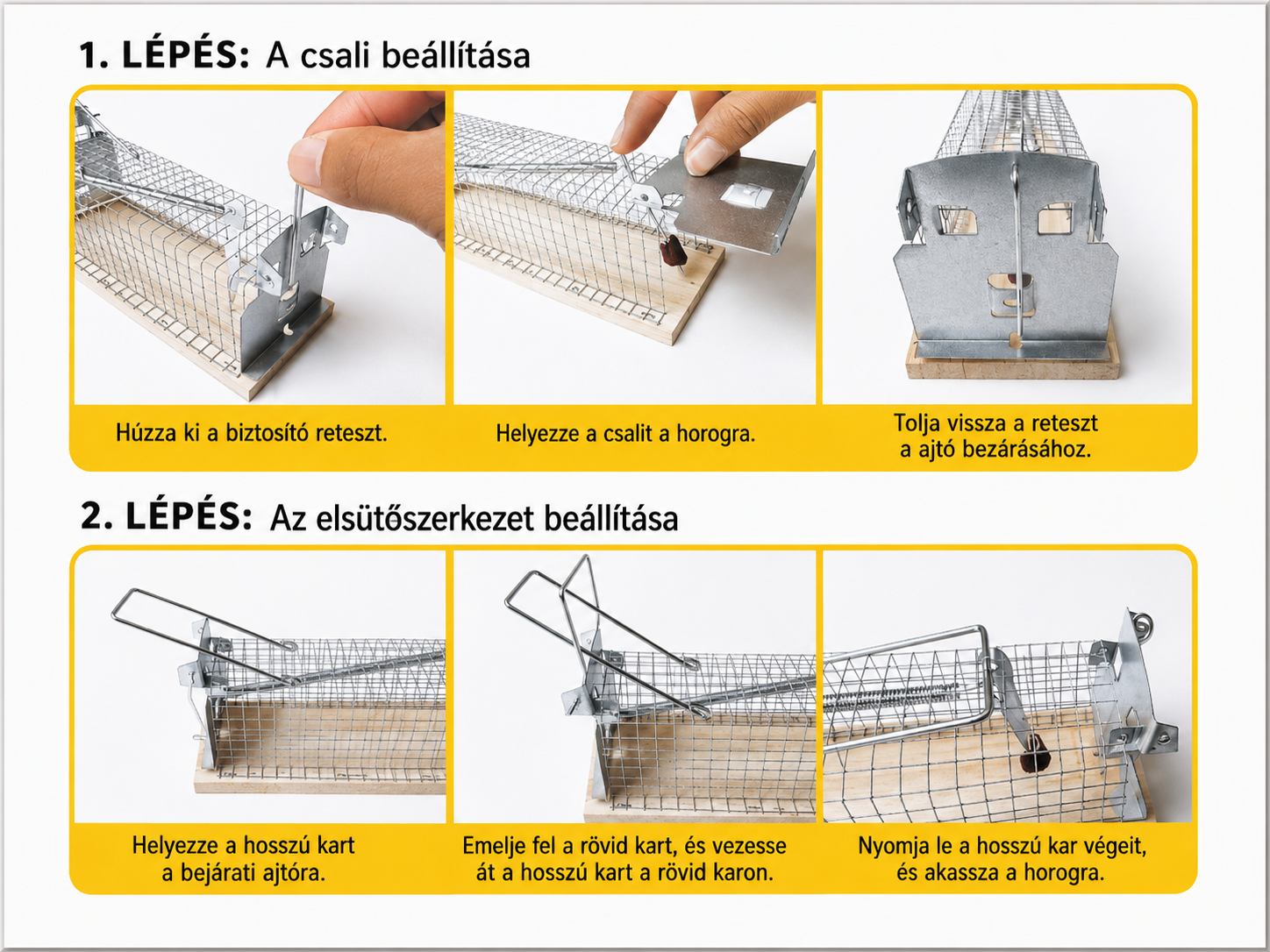 1. LÉPÉS: A csali beállítása

Húzza ki a biztosító reteszt.

Helyezze a csalit a horogra.

Tolja vissza a reteszt a ajtó bezárásához.

2. LÉPÉS: Az elsütőszerkezet beállítása

Helyezze a hosszú kart a bejárati ajtóra.

Emelje fel a rövid kart, és vezesse át a hosszú kart a rövid karon.

Nyomja le a hosszú kar végeit, és akassza a horogra.